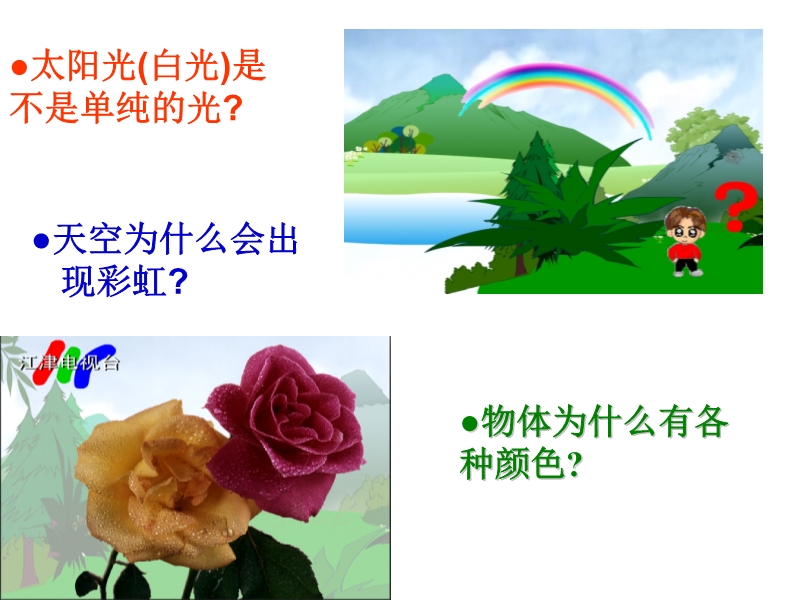 ●太阳光(白光)是不是单纯的光?

?

●天空为什么会出现彩虹?

江津电视台

●物体为什么有各种颜色?